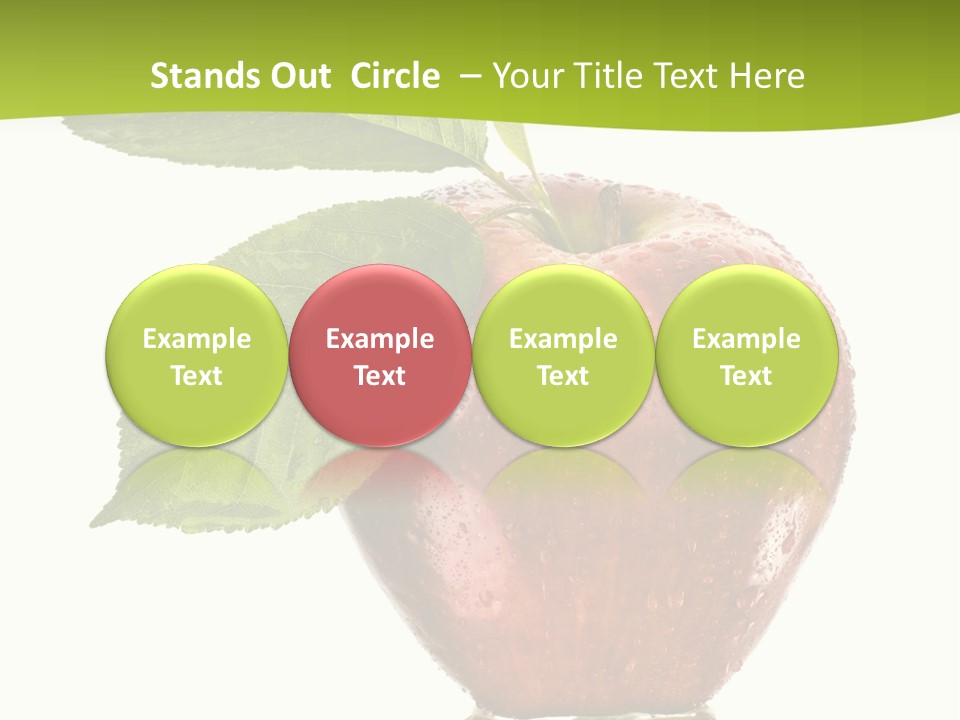 Stands Out Circle – Your Title Text Here

Example Text

Example Text

Example Text

Example Text